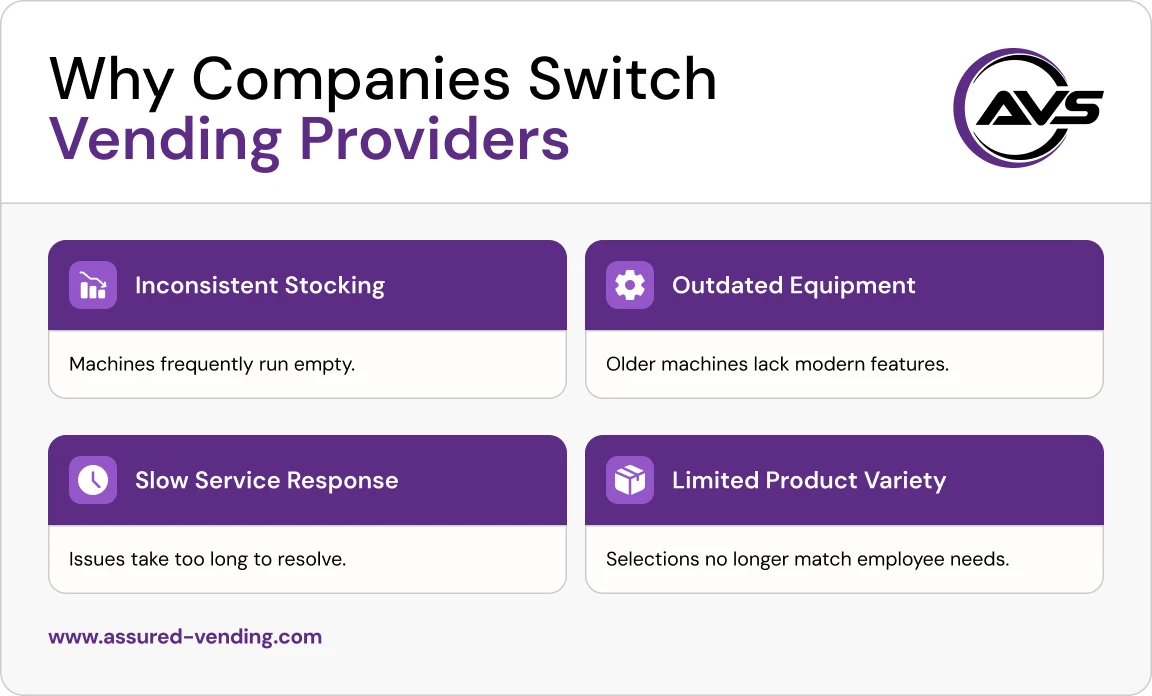 Why Companies Switch
Vending Providers

AVS

Inconsistent Stocking

Machines frequently run empty.

Outdated Equipment

Older machines lack modern features.

Slow Service Response

Issues take too long to resolve.

Limited Product Variety

Selections no longer match employee needs.

www.assured-vending.com